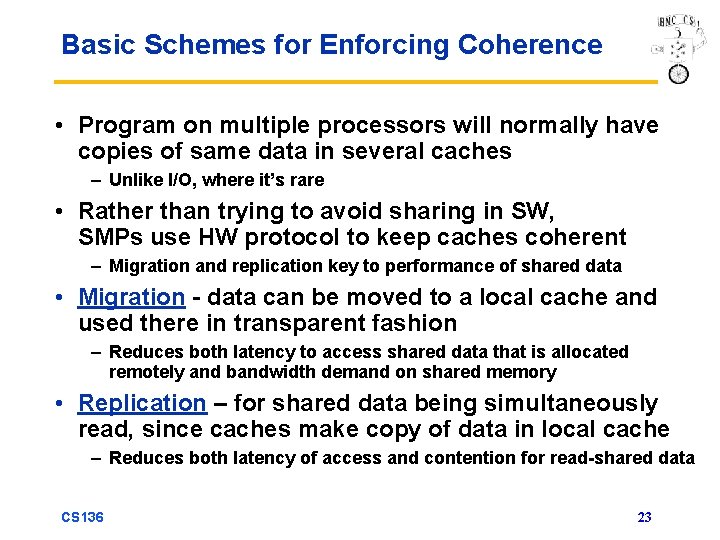 Basic Schemes for Enforcing Coherence

BNC CS

• Program on multiple processors will normally have copies of same data in several caches
– Unlike I/O, where it's rare

• Rather than trying to avoid sharing in SW, SMPs use HW protocol to keep caches coherent
– Migration and replication key to performance of shared data

• Migration - data can be moved to a local cache and used there in transparent fashion
– Reduces both latency to access shared data that is allocated remotely and bandwidth demand on shared memory

• Replication – for shared data being simultaneously read, since caches make copy of data in local cache
– Reduces both latency of access and contention for read-shared data

CS136

23